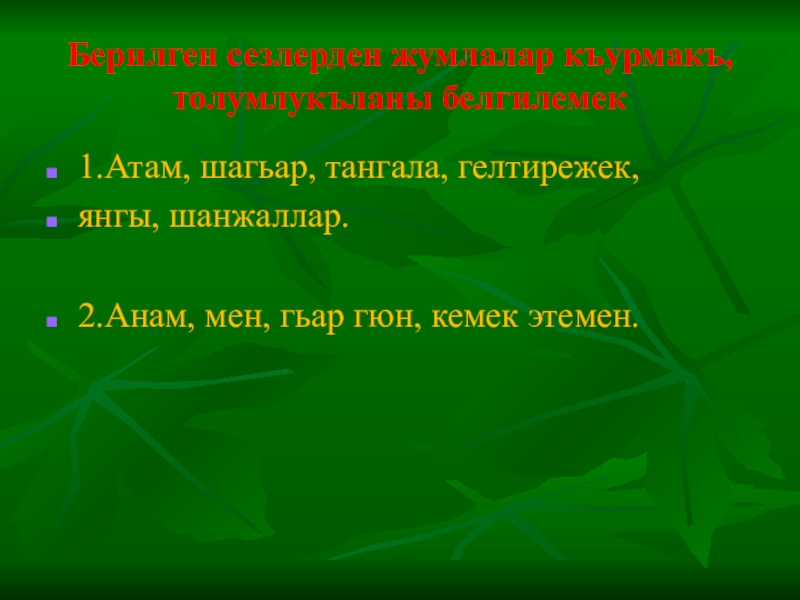 Берилген сезлерден жумлалар къурмакъ, толумлукъланы белгилемек

1.Атам, шагьар, тангала, гелтирежек,

янгы, шанжаллар.

2.Анам, мен, гьар гюн, кемек этемен.